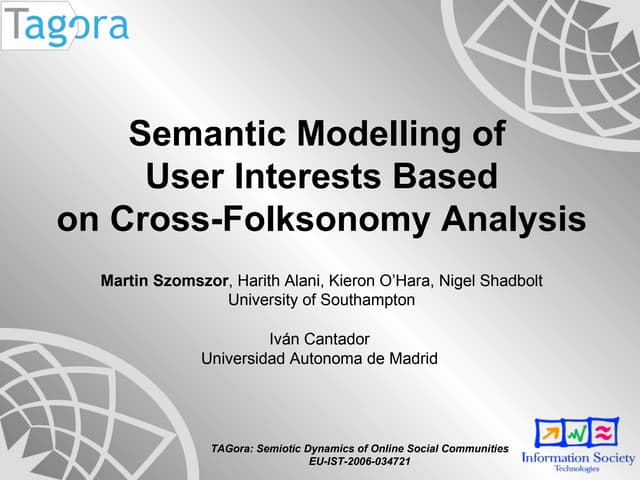 Tagora

Semantic Modelling of User Interests Based on Cross-Folksonomy Analysis

Martin Szomszor, Harith Alani, Kieron O'Hara, Nigel Shadbolt
University of Southampton

Iván Cantador
Universidad Autonoma de Madrid

TAGora: Semiotic Dynamics of Online Social Communities
EU-IST-2006-034721

Information Society Technologies